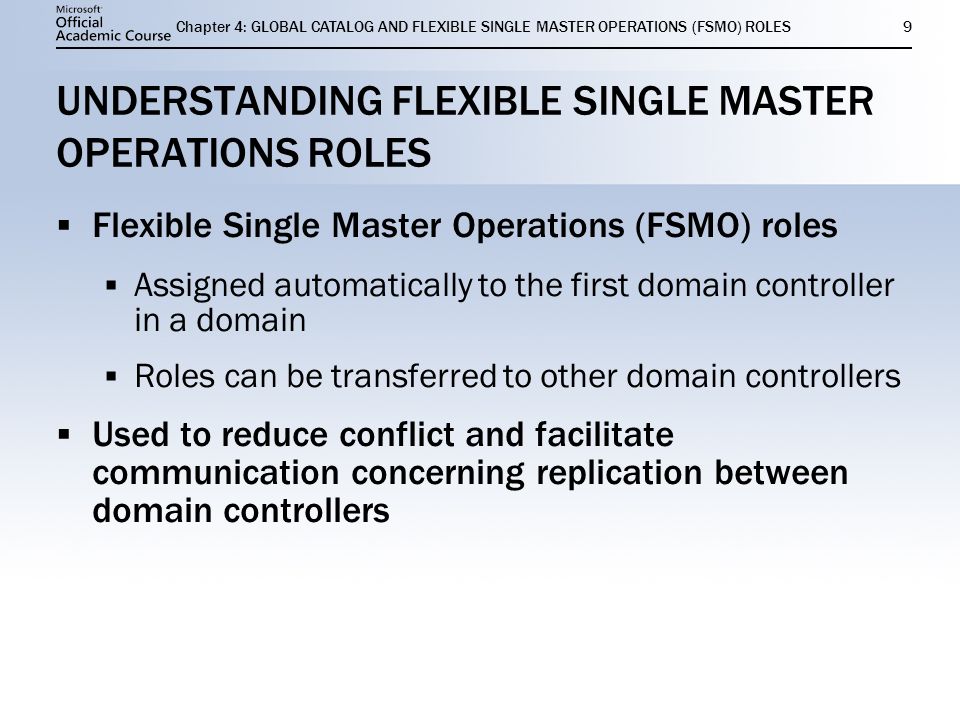 Microsoft Official Academic Course

Chapter 4: GLOBAL CATALOG AND FLEXIBLE SINGLE MASTER OPERATIONS (FSMO) ROLES

9

UNDERSTANDING FLEXIBLE SINGLE MASTER OPERATIONS ROLES

▪ Flexible Single Master Operations (FSMO) roles

▪ Assigned automatically to the first domain controller in a domain

▪ Roles can be transferred to other domain controllers

▪ Used to reduce conflict and facilitate communication concerning replication between domain controllers